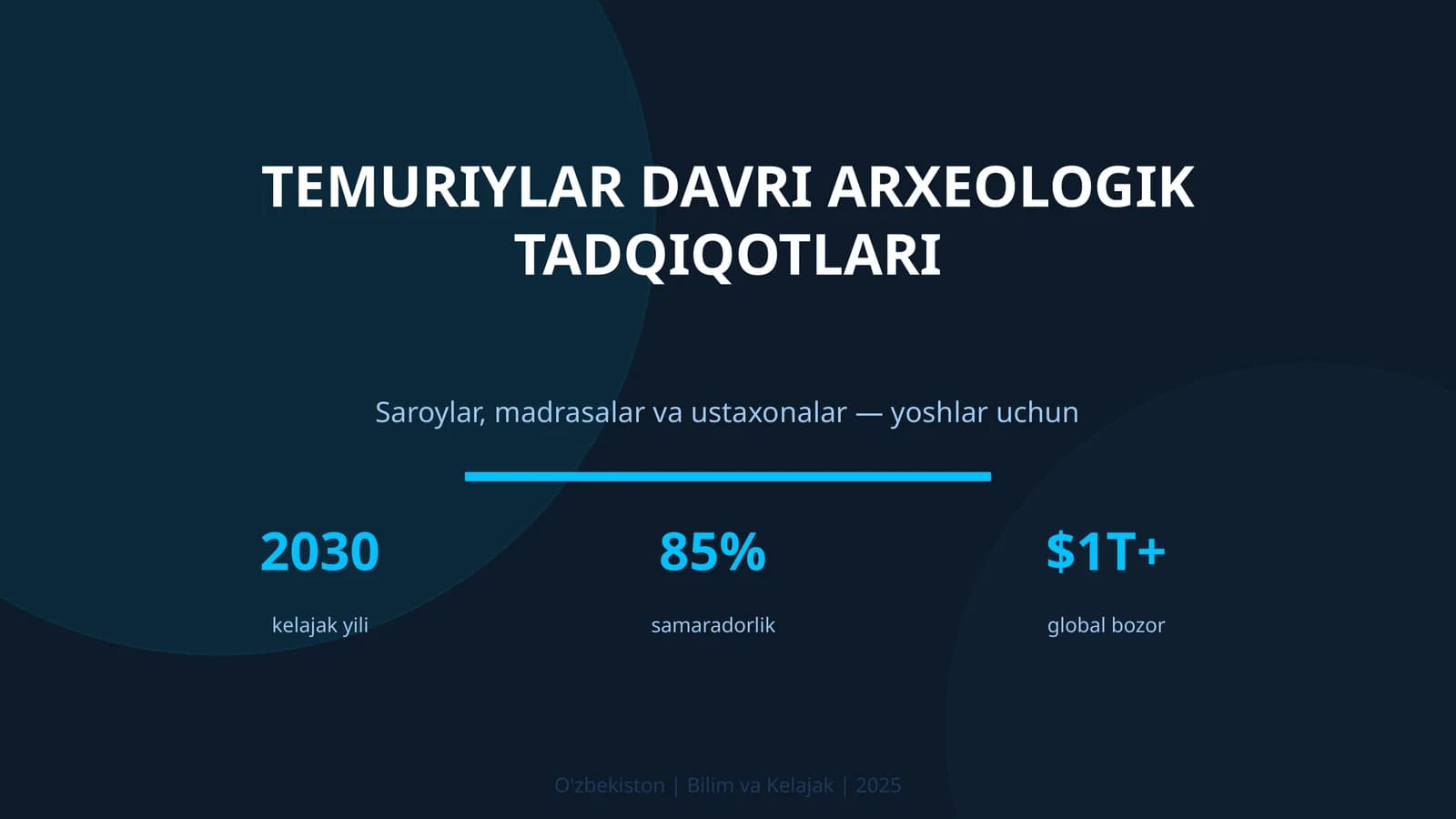 TEMURIYLAR DAVRI ARXEOLOGIK TADQIQOTLARI

Saroylar, madrasalar va ustaxonalar — yoshlar uchun

2030
kelajak yili

85%
samaradorlik

\$1T+
global bozor

O'zbekiston | Bilim va Kelajak | 2025